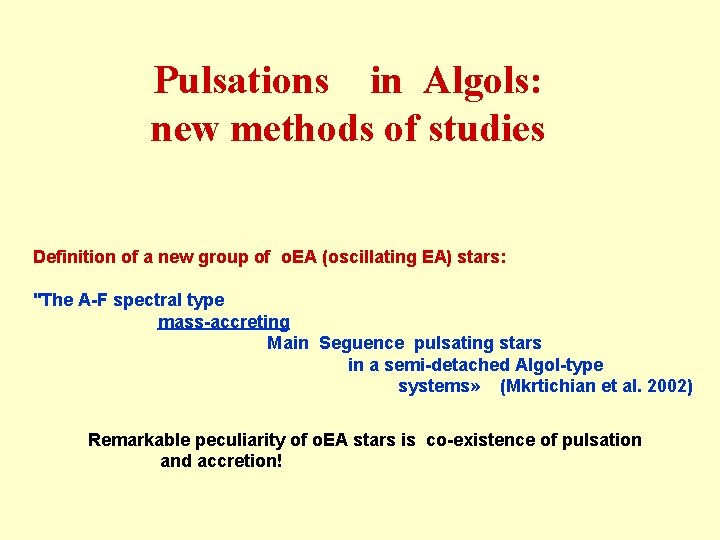 Pulsations in Algols: new methods of studies

Definition of a new group of oEA (oscillating EA) stars:

"The A-F spectral type mass-accreting Main Seguence pulsating stars in a semi-detached Algol-type systems» (Mkrtichian et al. 2002)

Remarkable peculiarity of oEA stars is co-existence of pulsation and accretion!